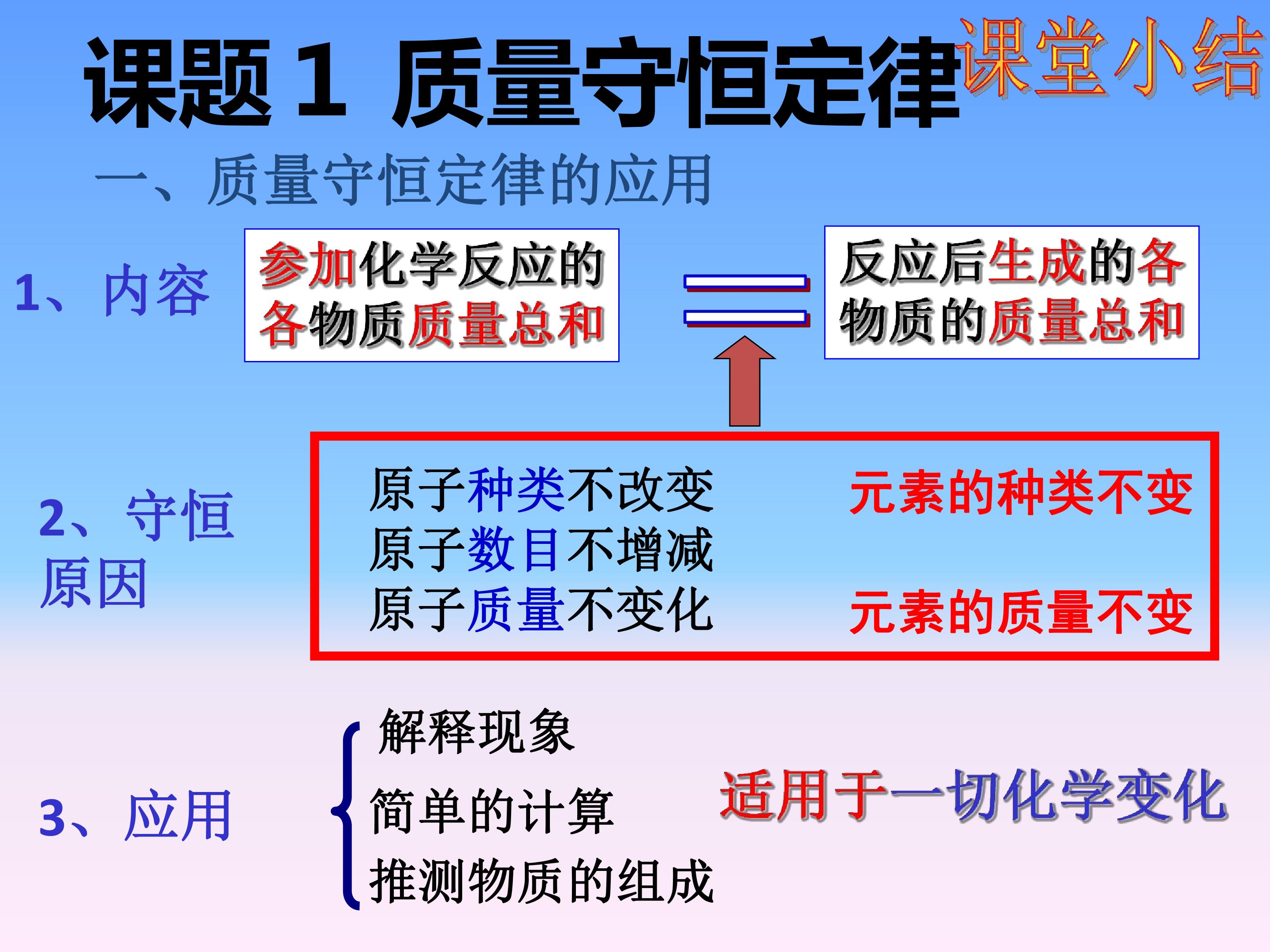 课题1 质量守恒定律

课堂小结

一、质量守恒定律的应用

1、内容

参加化学反应的各物质质量总和

=

反应后生成的各物质的质量总和

2、守恒原因

原子种类不改变
原子数目不增减
原子质量不变化

元素的种类不变

元素的质量不变

3、应用

解释现象
简单的计算
推测物质的组成

适用于一切化学变化